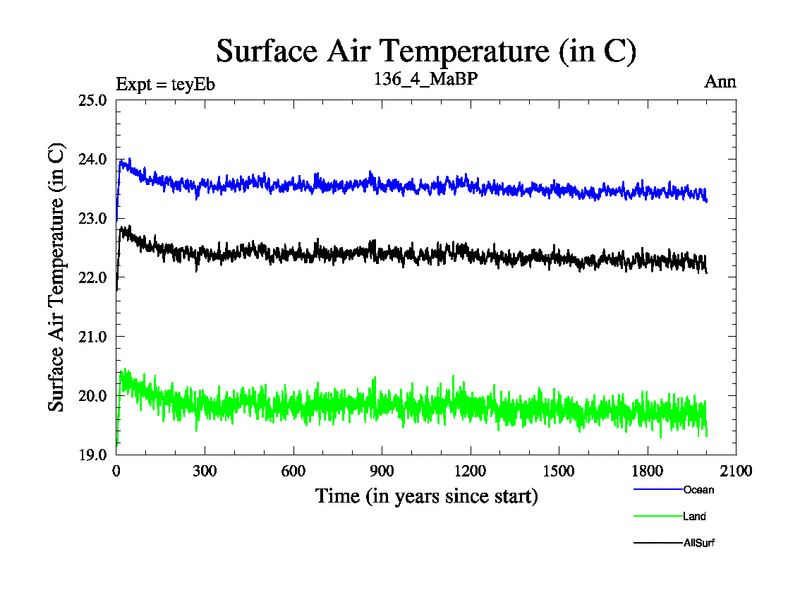 Surface Air Temperature (in C)

Expt = teyEb

136_4_MaBP

Ann

Surface Air Temperature (in C)

25.0
24.0
23.0
22.0
21.0
20.0
19.0

0
300
600
900
1200
1500
1800
2100

Time (in years since start)

Ocean
Land
AllSurf